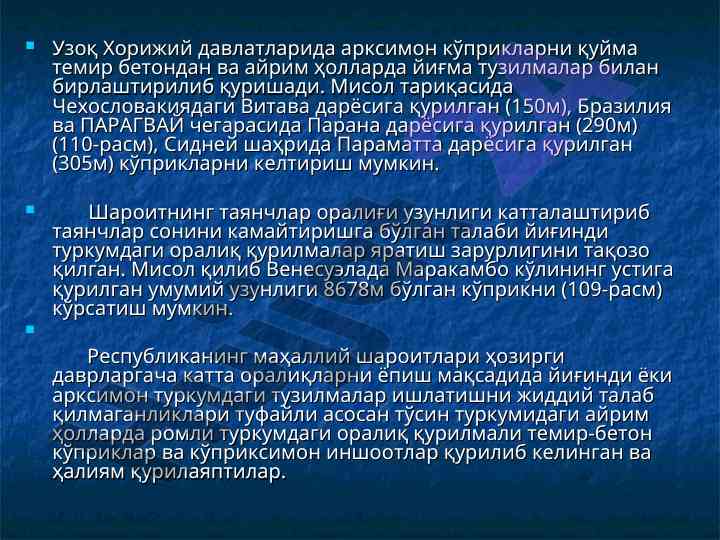 Узоқ Хорижий давлатларида арксимон кўприкларни қуйма темир бетондан ва айрим ҳолларда йиғма тузилмалар билан бирлаштирилиб қуришади. Мисол тариқасида Чехословакиядаги Витава дарёсига қурилган (150м), Бразилия ва ПАРАГВАЙ чегарасида Парана дарёсига қурилган (290м) (110-расм), Сидней шаҳрида Параматта дарёсига қурилган (305м) кўприкларни келтириш мумкин.

Шароитнинг таянчлар оралиғи узунлиги катталаштириб таянчлар сонини камайтиришга бўлган талаби йиғинди туркумдаги оралиқ қурилмалар яратиш зарурлигини тақозо қилган. Мисол қилиб Венесуэлада Маракамбо кўлининг устига қурилган умумий узунлиги 8678м бўлган кўприкни (109-расм) кўрсатиш мумкин.

Республиканинг маҳаллий шароитлари ҳозирги даврларгача катта оралиқларни ёпиш мақсадида йиғинди ёки арксимон туркумдаги тузилмалар ишлатишни жиддий талаб қилмаганликлари туфайли асосан тўсин туркумидаги айрим ҳолларда ромли туркумдаги оралиқ қурилмали темир-бетон кўприклар ва кўприксимон иншоотлар қурилиб келинган ва ҳалиям қурилаяптилар.